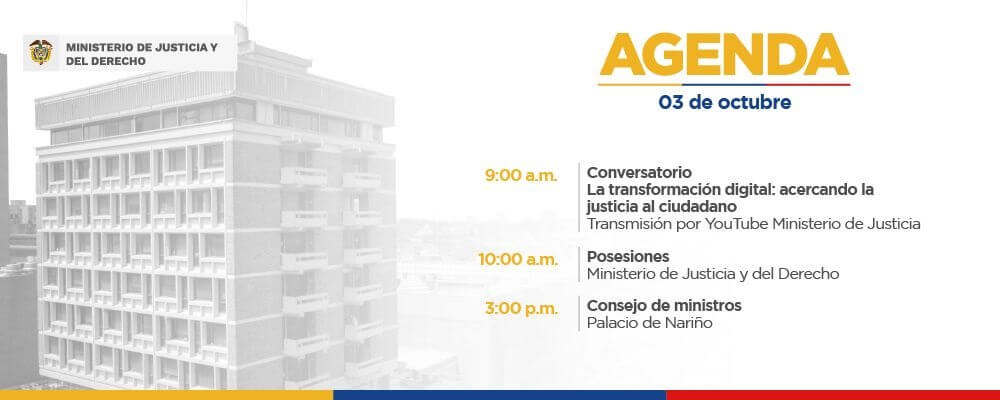 MINISTERIO DE JUSTICIA Y DEL DERECHO

AGENDA
03 de octubre

9:00 a.m.
Conversatorio
La transformación digital: acercando la justicia al ciudadano
Transmisión por YouTube Ministerio de Justicia

10:00 a.m.
Posesiones
Ministerio de Justicia y del Derecho

3:00 p.m.
Consejo de ministros
Palacio de Nariño